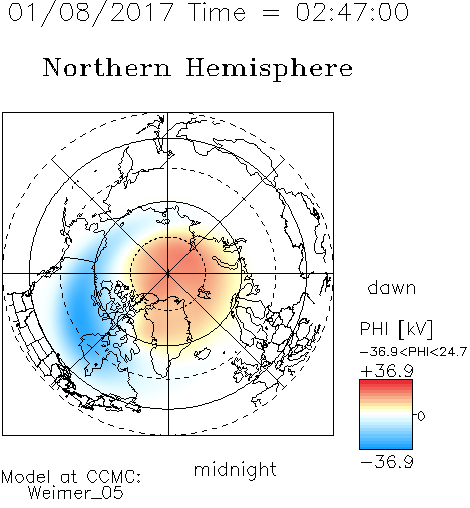 01/08/2017 Time = 02:47:00

Northern Hemisphere

dawn

PHI [kV]

−36.9<PHI<24.7

+36.9

0

−36.9

midnight

Model at CCMC:
Weimer_05